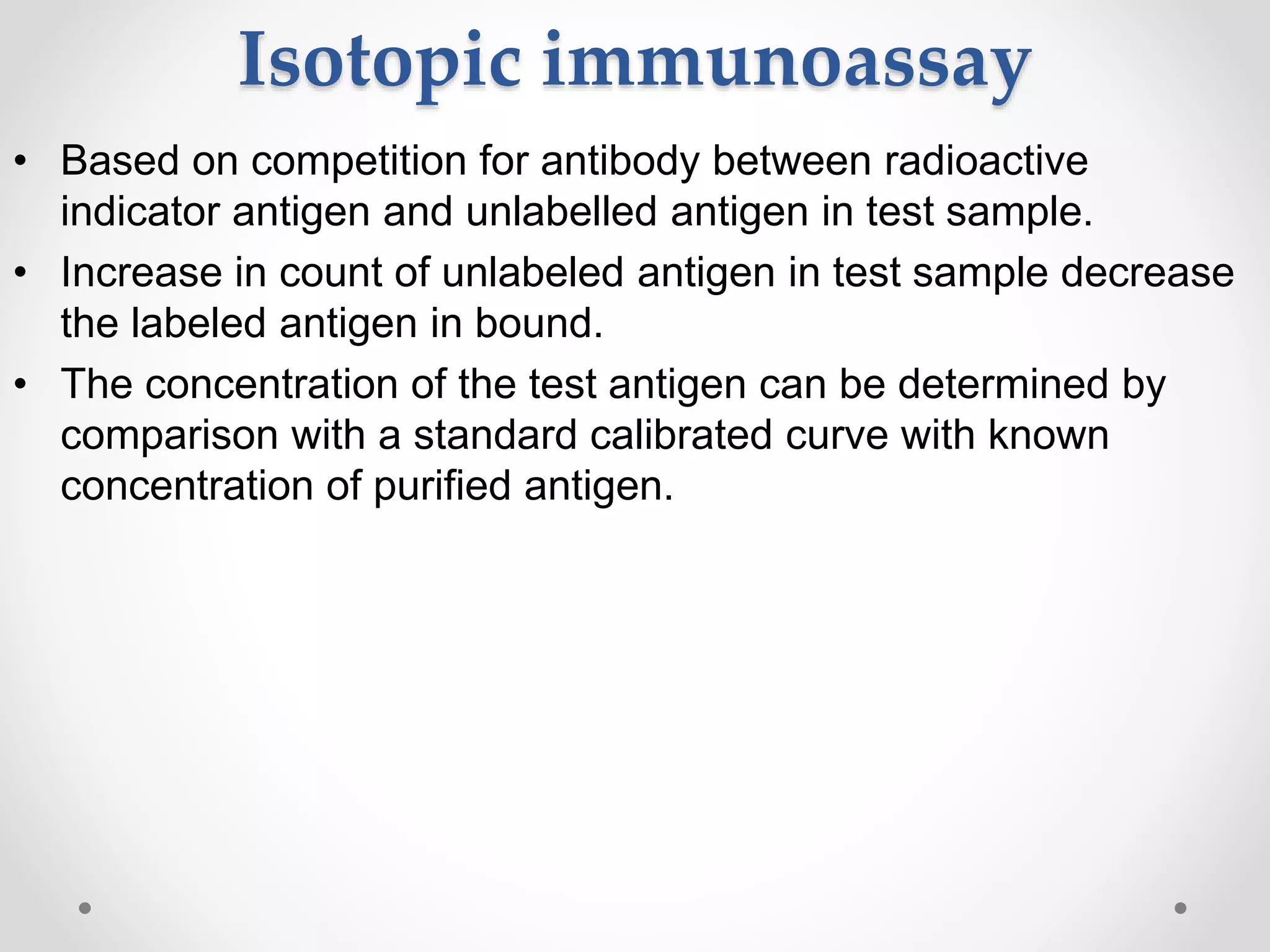 Isotopic immunoassay

• Based on competition for antibody between radioactive indicator antigen and unlabelled antigen in test sample.

• Increase in count of unlabeled antigen in test sample decrease the labeled antigen in bound.

• The concentration of the test antigen can be determined by comparison with a standard calibrated curve with known concentration of purified antigen.